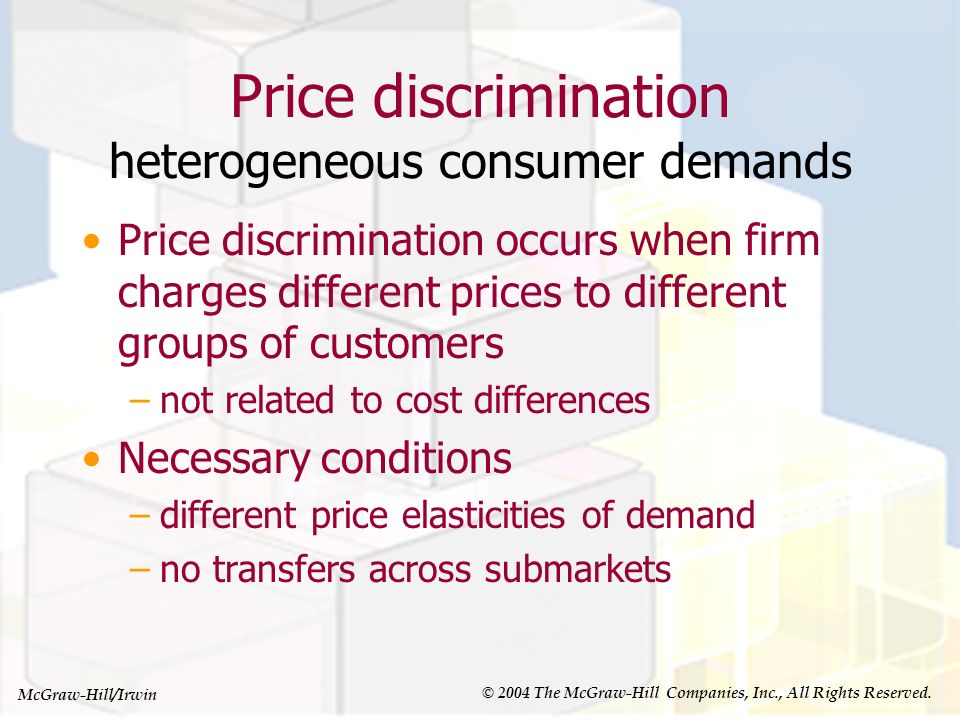 Price discrimination
heterogeneous consumer demands

• Price discrimination occurs when firm charges different prices to different groups of customers
– not related to cost differences
• Necessary conditions
– different price elasticities of demand
– no transfers across submarkets

McGraw-Hill/Irwin

© 2004 The McGraw-Hill Companies, Inc., All Rights Reserved.